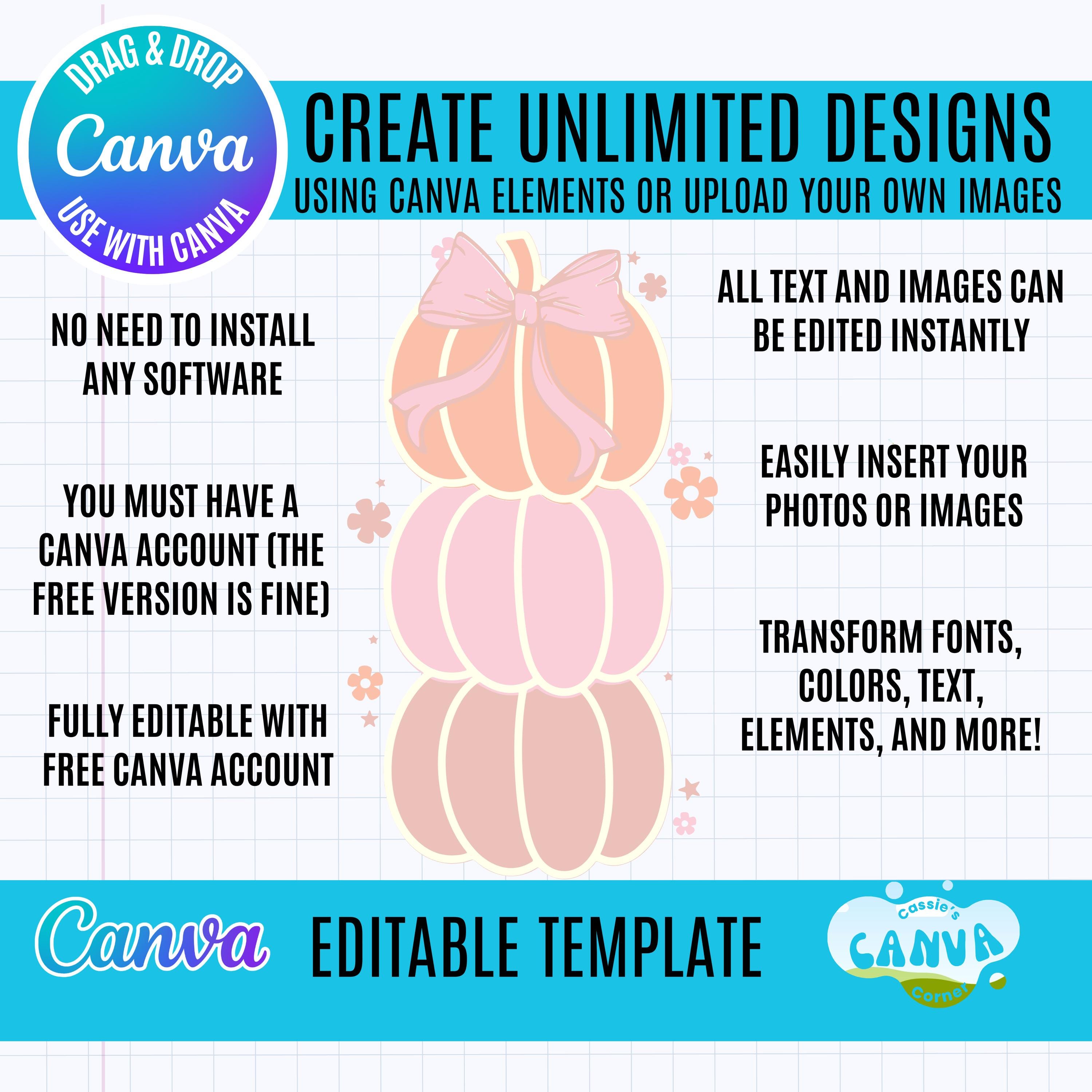 DRAG & DROP
Canva
USE WITH CANVA

CREATE UNLIMITED DESIGNS
USING CANVA ELEMENTS OR UPLOAD YOUR OWN IMAGES

NO NEED TO INSTALL ANY SOFTWARE

YOU MUST HAVE A CANVA ACCOUNT (THE FREE VERSION IS FINE)

FULLY EDITABLE WITH FREE CANVA ACCOUNT

ALL TEXT AND IMAGES CAN BE EDITED INSTANTLY

EASILY INSERT YOUR PHOTOS OR IMAGES

TRANSFORM FONTS, COLORS, TEXT, ELEMENTS, AND MORE!

Canva
EDITABLE TEMPLATE

Cassie's
CANVA
Corner